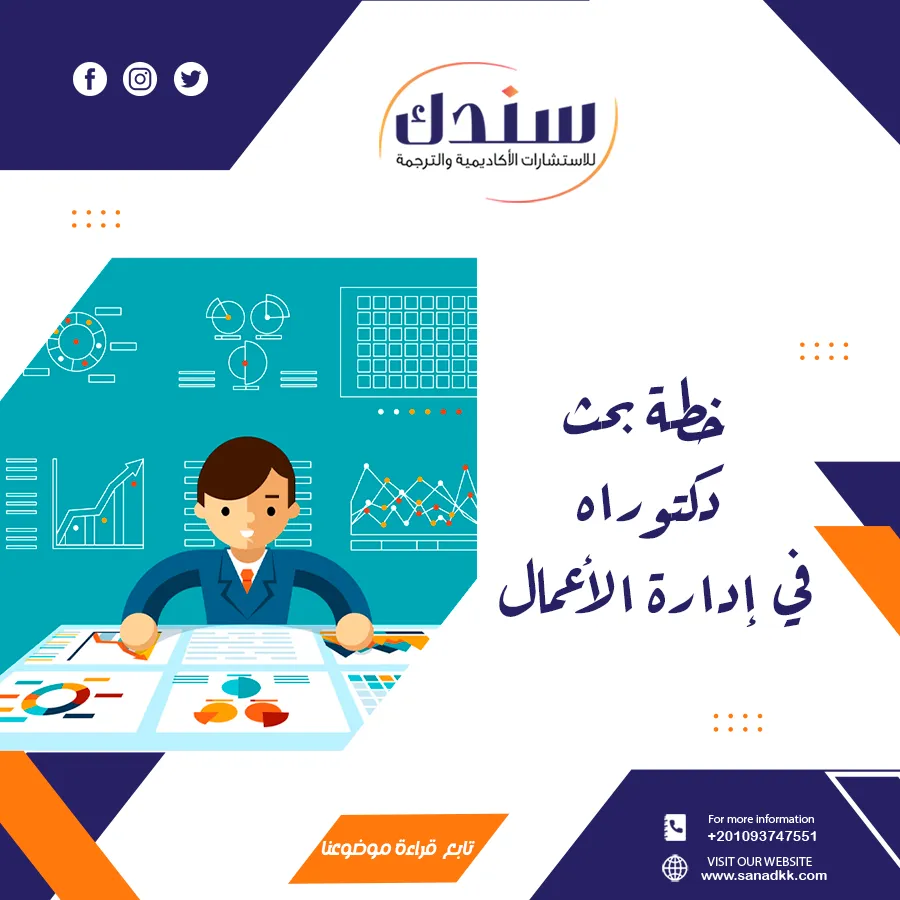 سندك
للاستشارات الأكاديمية والترجمة

خطة بحث
دكتوراه
في إدارة الأعمال

تابع قراءة موضوعنا

For more information
+201093747551

VISIT OUR WEBSITE
www.sanadkk.com